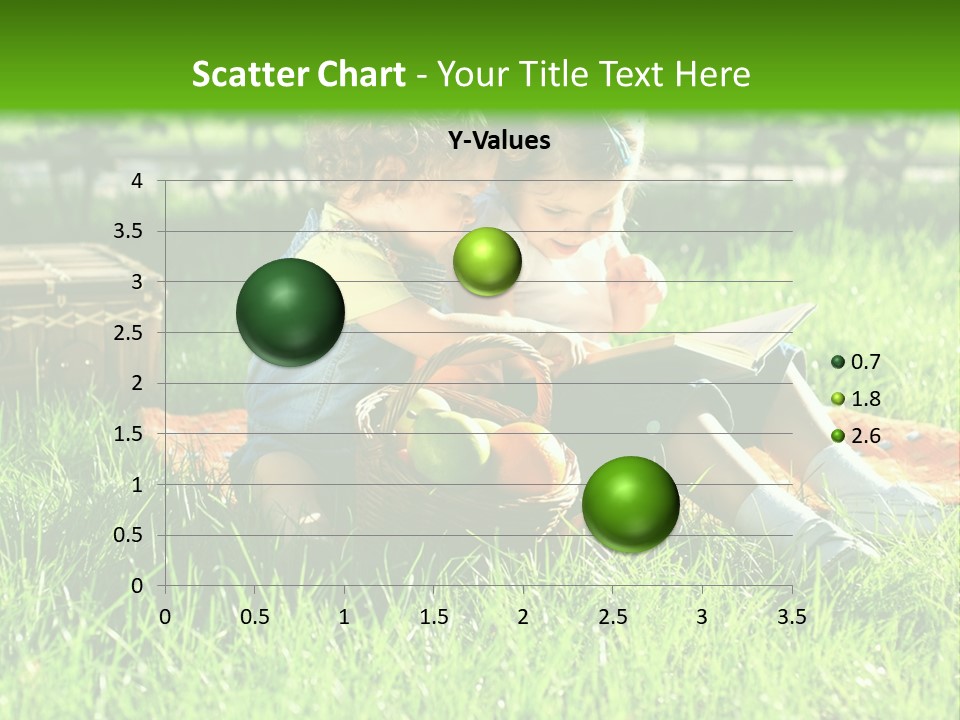 Scatter Chart - Your Title Text Here

Y-Values

4
3.5
3
2.5
2
1.5
1
0.5
0

0 0.5 1 1.5 2 2.5 3 3.5

0.7
1.8
2.6